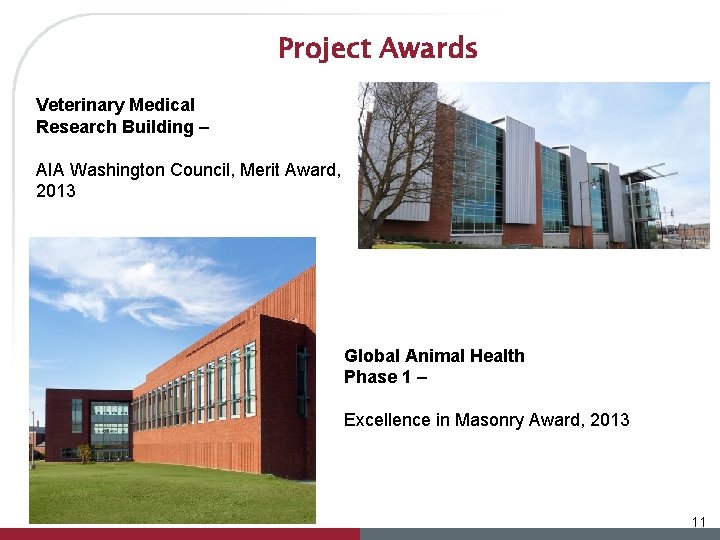 Project Awards

Veterinary Medical
Research Building –

AIA Washington Council, Merit Award, 2013

Global Animal Health
Phase 1 –

Excellence in Masonry Award, 2013

11